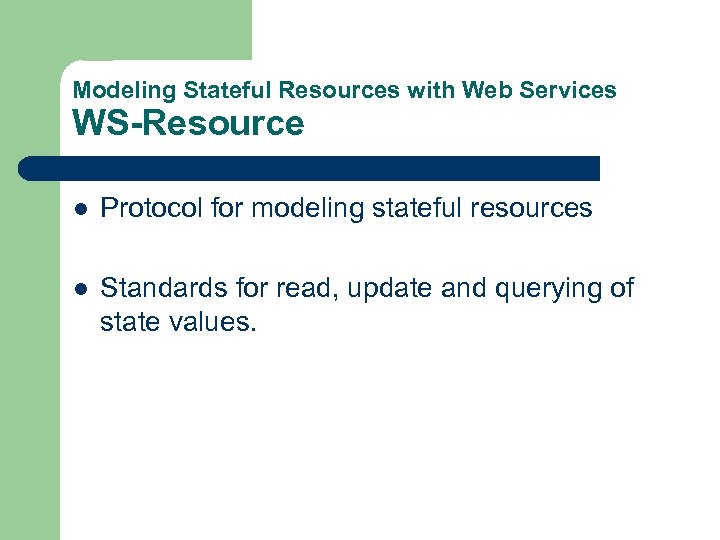 Modeling Stateful Resources with Web Services
WS-Resource

- Protocol for modeling stateful resources

- Standards for read, update and querying of state values.